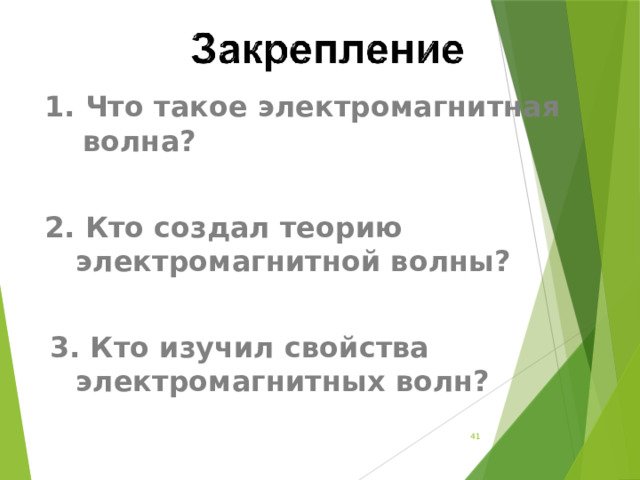 Закрепление

1. Что такое электромагнитная волна?

2. Кто создал теорию электромагнитной волны?

3. Кто изучил свойства электромагнитных волн?

41